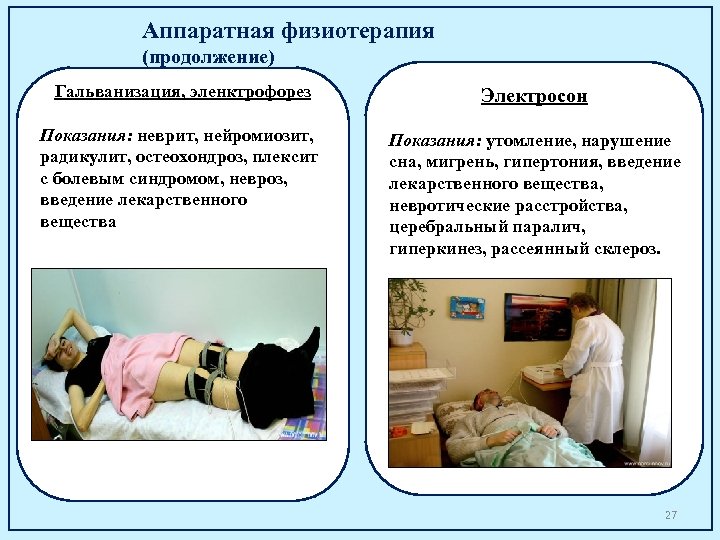 Аппаратная физиотерапия
(продолжение)

Гальванизация, эленктрофорез

Показания: неврит, нейромиозит, радикулит, остеохондроз, плексит с болевым синдромом, невроз, введение лекарственного вещества

Электросон

Показания: утомление, нарушение сна, мигрень, гипертония, введение лекарственного вещества, невротические расстройства, церебральный паралич, гиперкинез, рассеянный склероз.

27